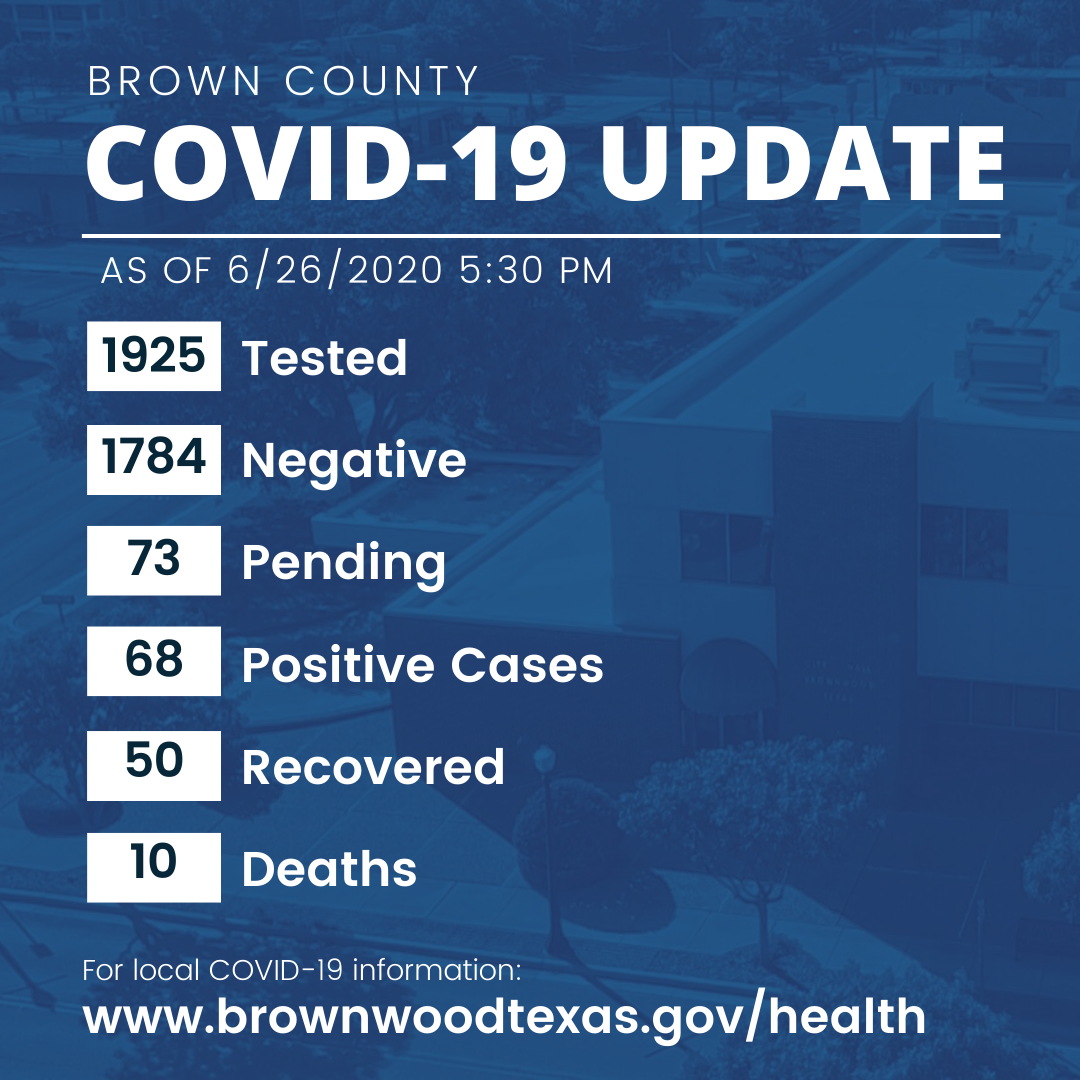 BROWN COUNTY
COVID-19 UPDATE

AS OF 6/26/2020 5:30 PM

1925 Tested

1784 Negative

73 Pending

68 Positive Cases

50 Recovered

10 Deaths

For local COVID-19 information:
www.brownwoodtexas.gov/health